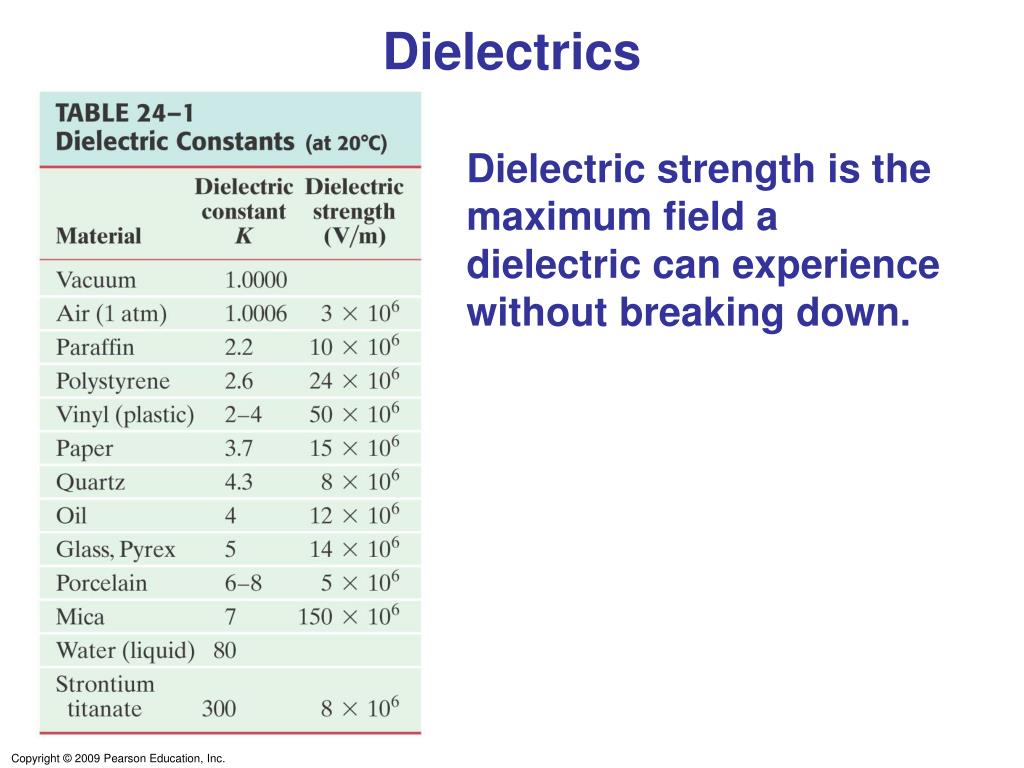 Dielectrics

TABLE 24–1
Dielectric Constants (at 20°C)

| Material | Dielectric constant $K$ | Dielectric strength (V/m) |
|---|---|---|
| Vacuum | 1.0000 | |
| Air (1 atm) | 1.0006 | $3 \times 10^6$ |
| Paraffin | 2.2 | $10 \times 10^6$ |
| Polystyrene | 2.6 | $24 \times 10^6$ |
| Vinyl (plastic) | 2–4 | $50 \times 10^6$ |
| Paper | 3.7 | $15 \times 10^6$ |
| Quartz | 4.3 | $8 \times 10^6$ |
| Oil | 4 | $12 \times 10^6$ |
| Glass, Pyrex | 5 | $14 \times 10^6$ |
| Porcelain | 6–8 | $5 \times 10^6$ |
| Mica | 7 | $150 \times 10^6$ |
| Water (liquid) | 80 | |
| Strontium titanate | 300 | $8 \times 10^6$ |

Dielectric strength is the maximum field a dielectric can experience without breaking down.

Copyright © 2009 Pearson Education, Inc.